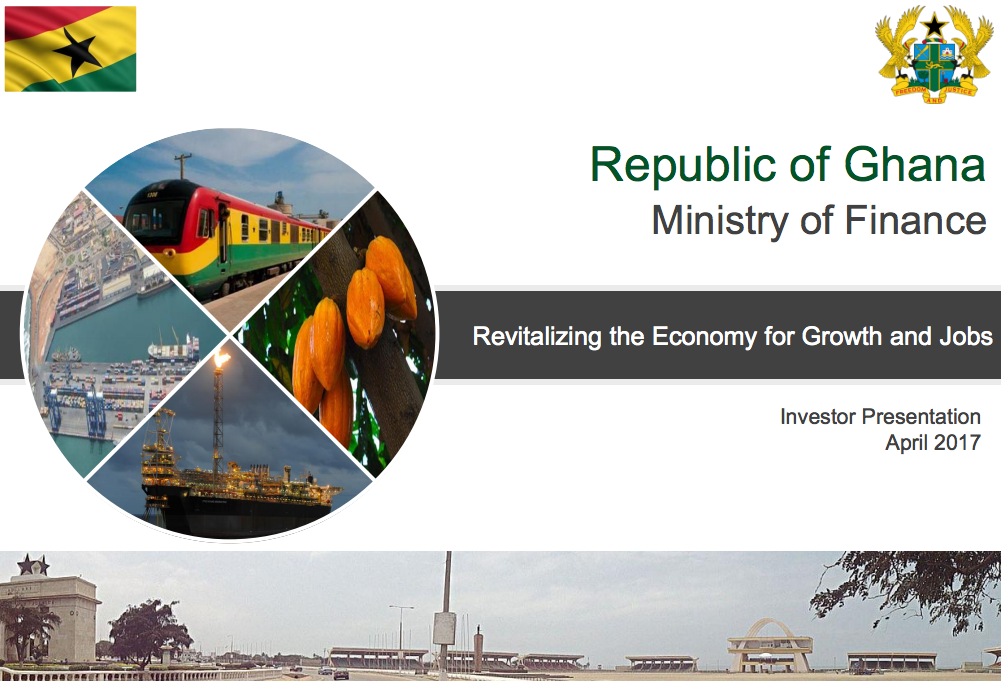 FREEDOM AND JUSTICE

Republic of Ghana
Ministry of Finance

Revitalizing the Economy for Growth and Jobs

Investor Presentation
April 2017